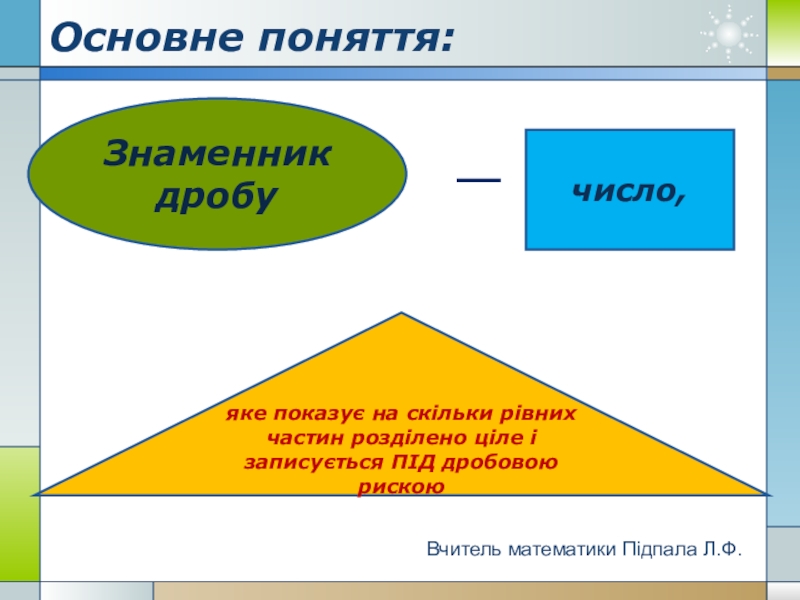 Основне поняття:

Знаменник дробу

—

число,

яке показує на скільки рівних частин розділено ціле і записується ПІД дробовою рискою

Вчитель математики Підпала Л.Ф.